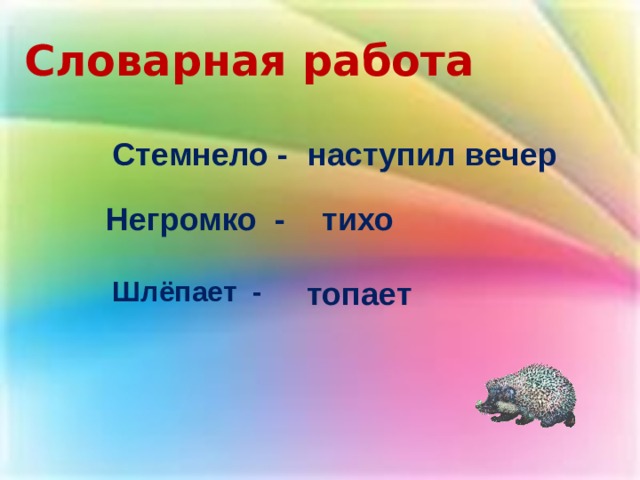 Словарная работа

Стемнело - наступил вечер

Негромко - тихо

Шлёпает - топает